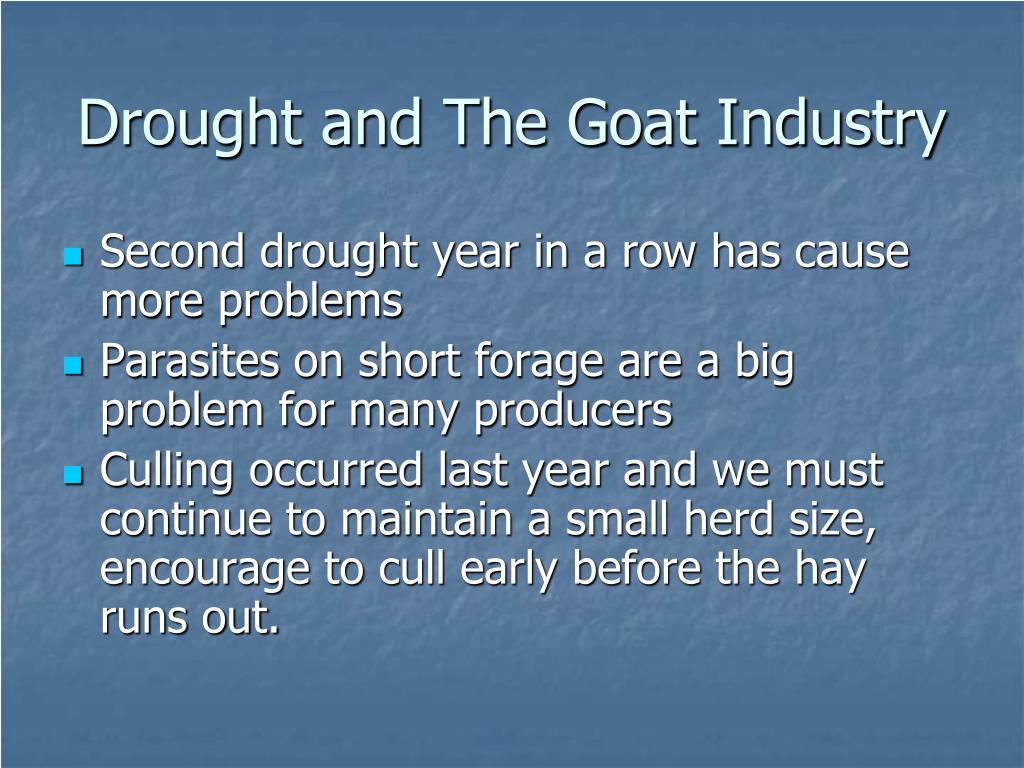 Drought and The Goat Industry

- Second drought year in a row has cause more problems
- Parasites on short forage are a big problem for many producers
- Culling occurred last year and we must continue to maintain a small herd size, encourage to cull early before the hay runs out.